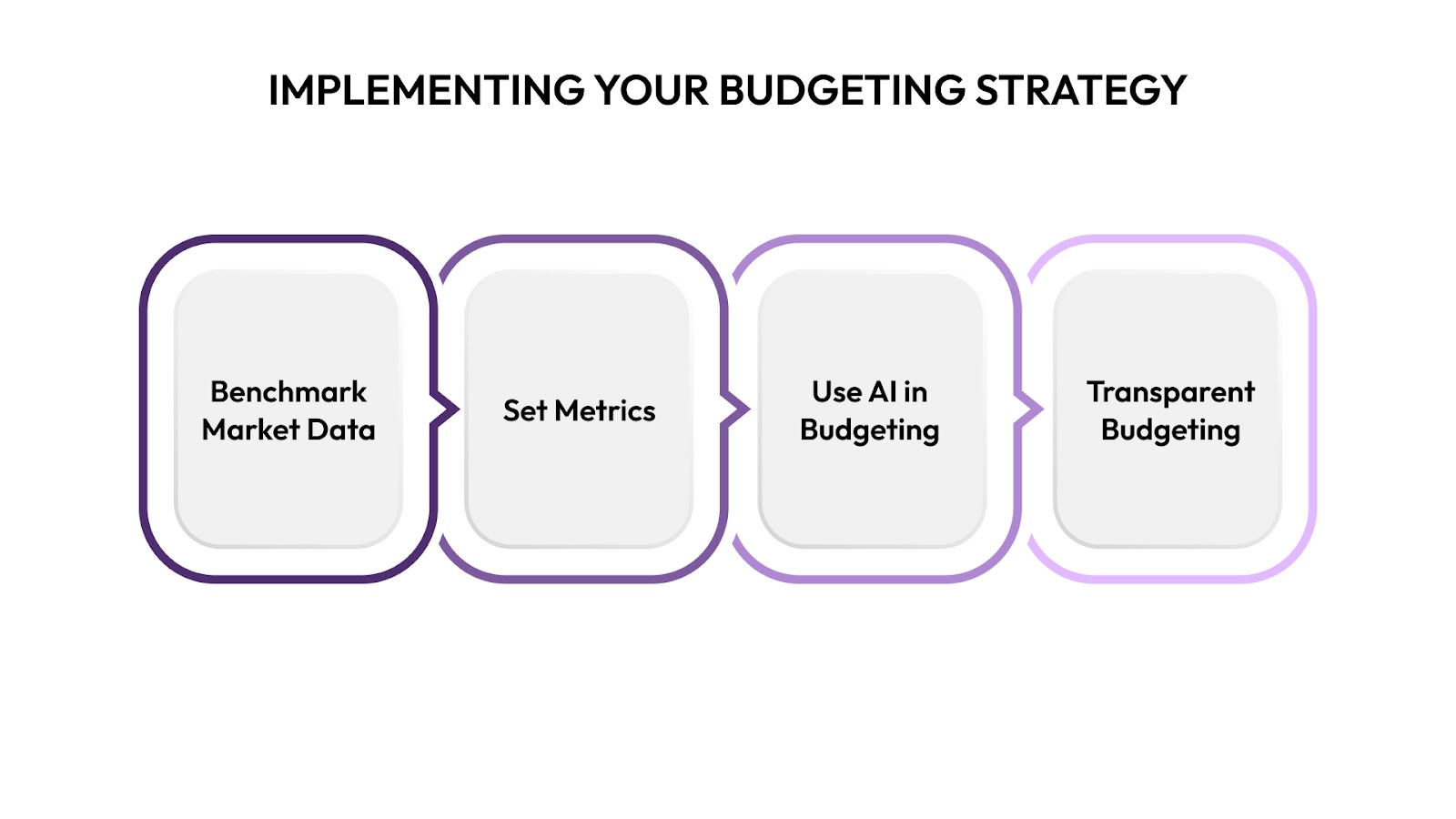 IMPLEMENTING YOUR BUDGETING STRATEGY

Benchmark Market Data

Set Metrics

Use AI in Budgeting

Transparent Budgeting